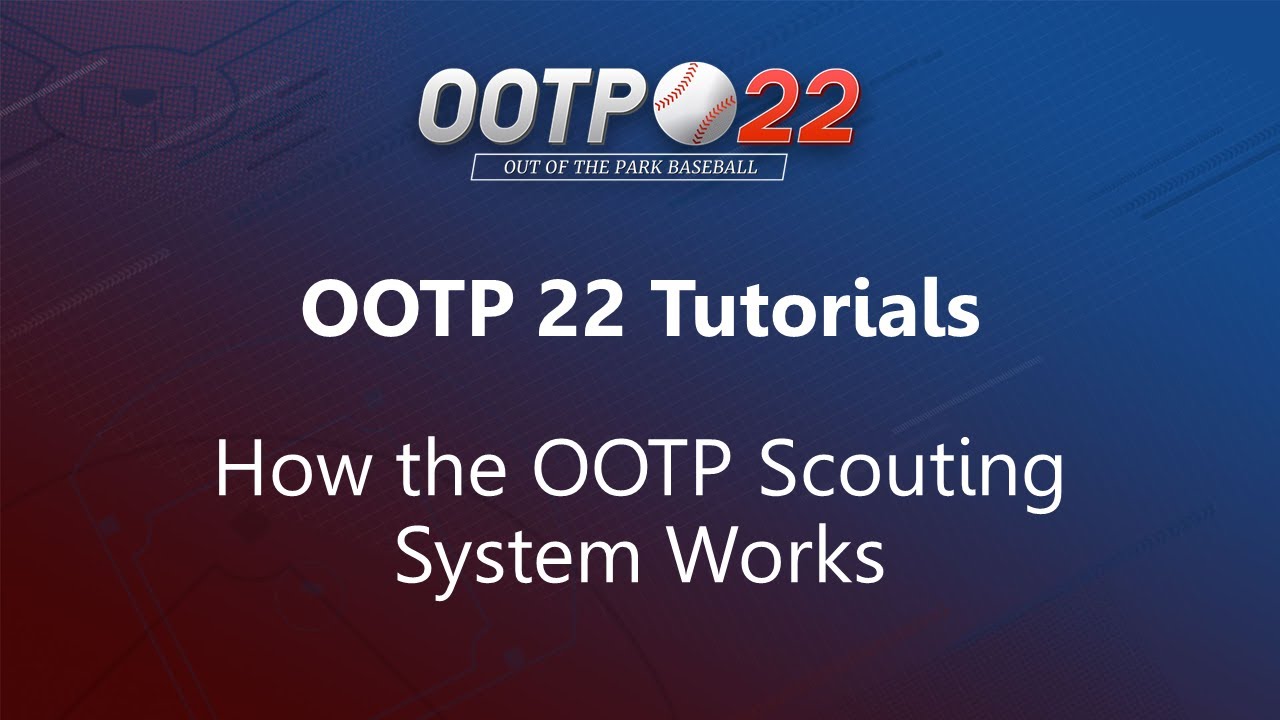 OOTP 22
OUT OF THE PARK BASEBALL

OOTP 22 Tutorials

How the OOTP Scouting System Works